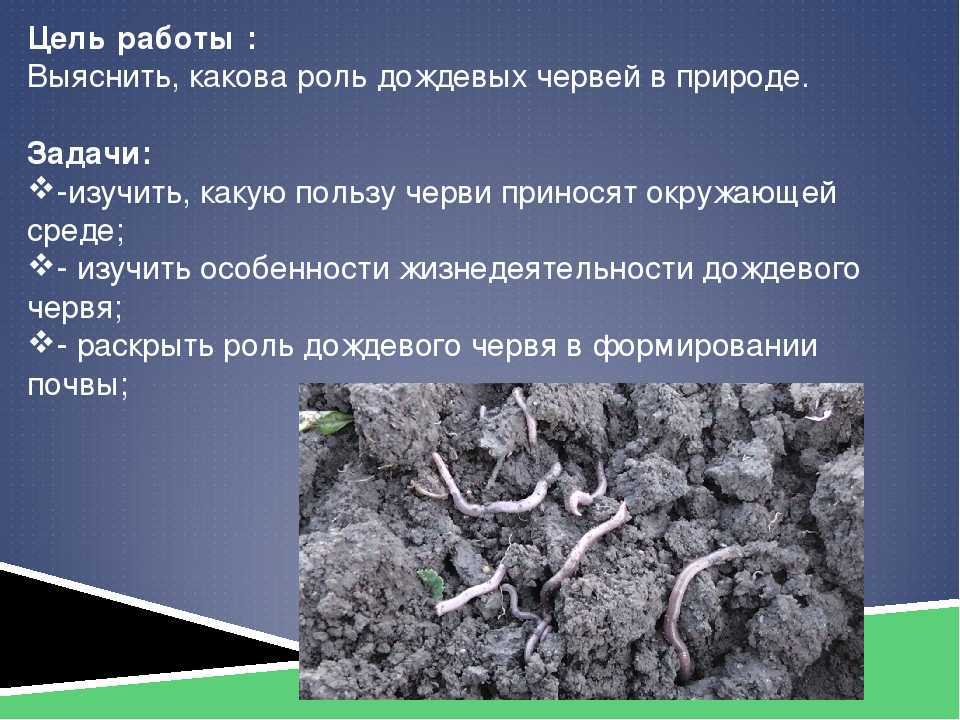 Цель работы :
Выяснить, какова роль дождевых червей в природе.

Задачи:
❖-изучить, какую пользу черви приносят окружающей среде;
❖- изучить особенности жизнедеятельности дождевого червя;
❖- раскрыть роль дождевого червя в формировании почвы;